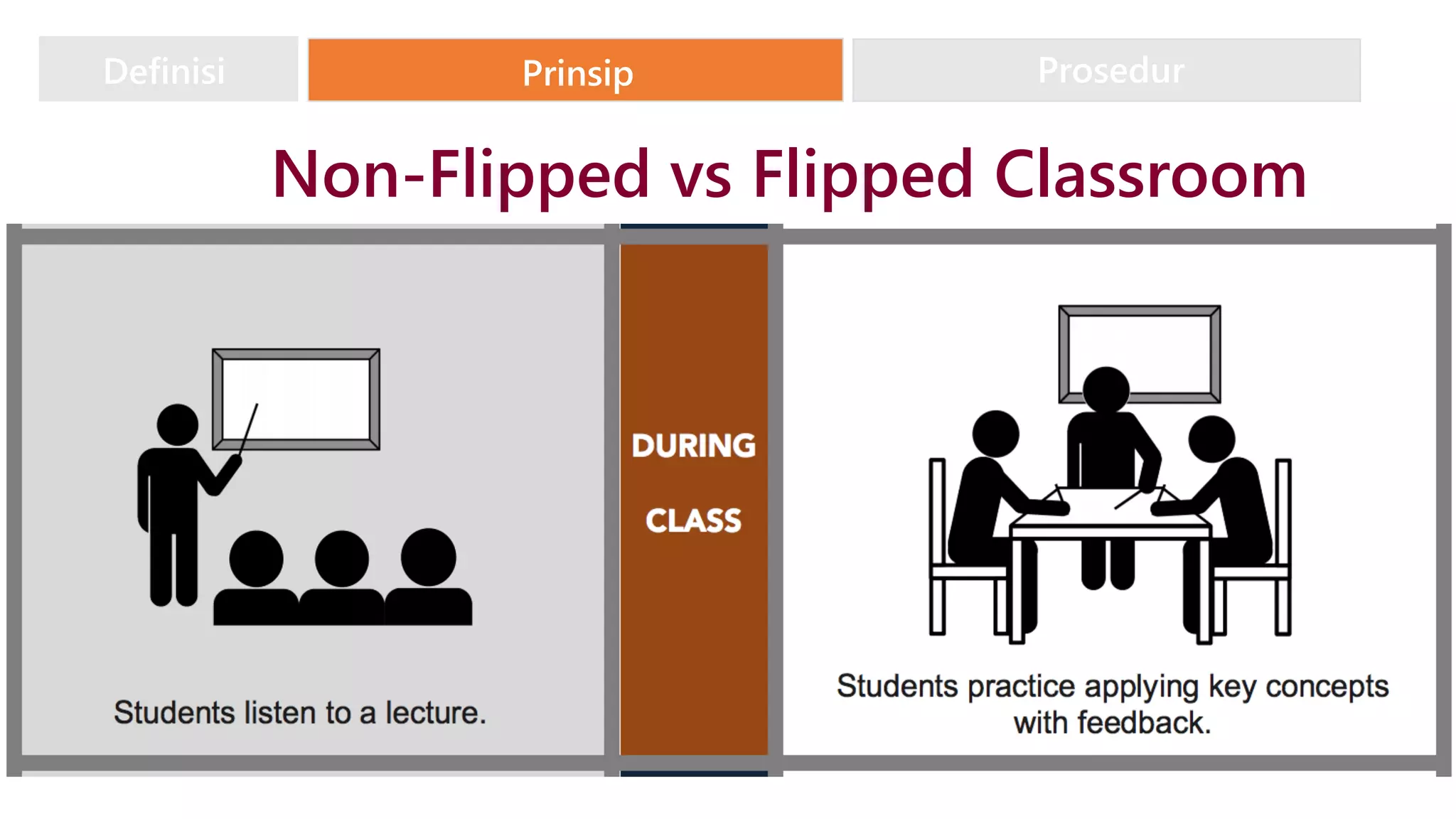 Definisi
Prinsip
Prosedur

Non-Flipped vs Flipped Classroom

Students listen to a lecture.

DURING
CLASS

Students practice applying key concepts with feedback.